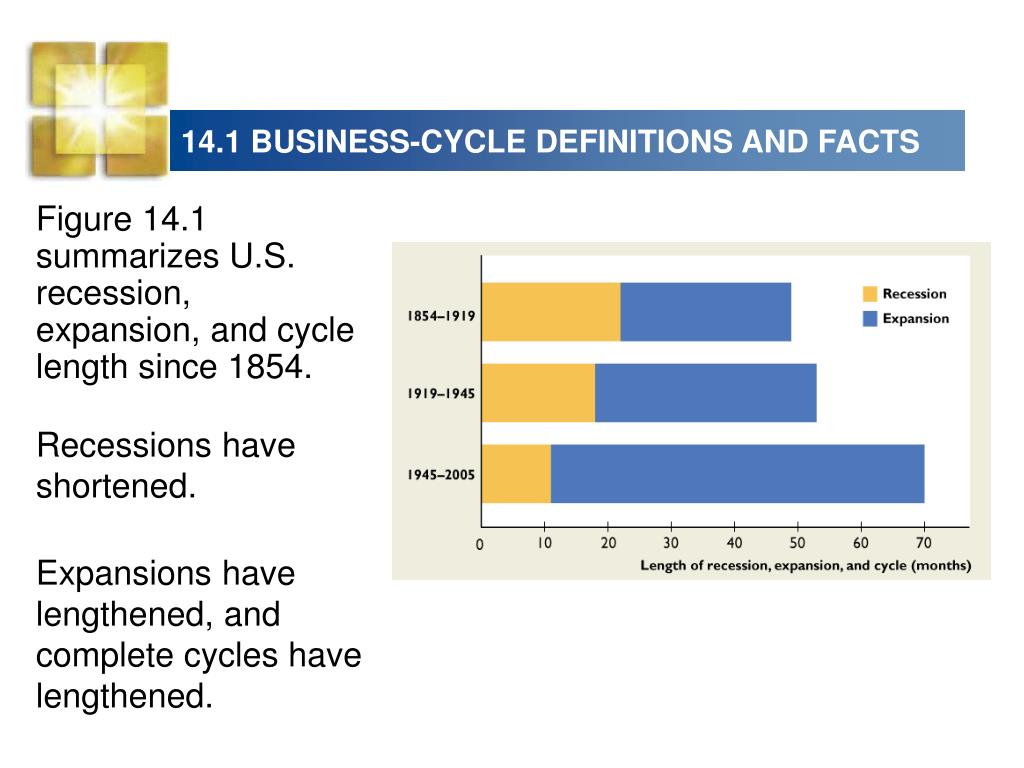 14.1 BUSINESS-CYCLE DEFINITIONS AND FACTS

Figure 14.1 summarizes U.S. recession, expansion, and cycle length since 1854.

Recessions have shortened.

Expansions have lengthened, and complete cycles have lengthened.

Recession
Expansion

1854–1919
1919–1945
1945–2005

0
10
20
30
40
50
60
70
Length of recession, expansion, and cycle (months)